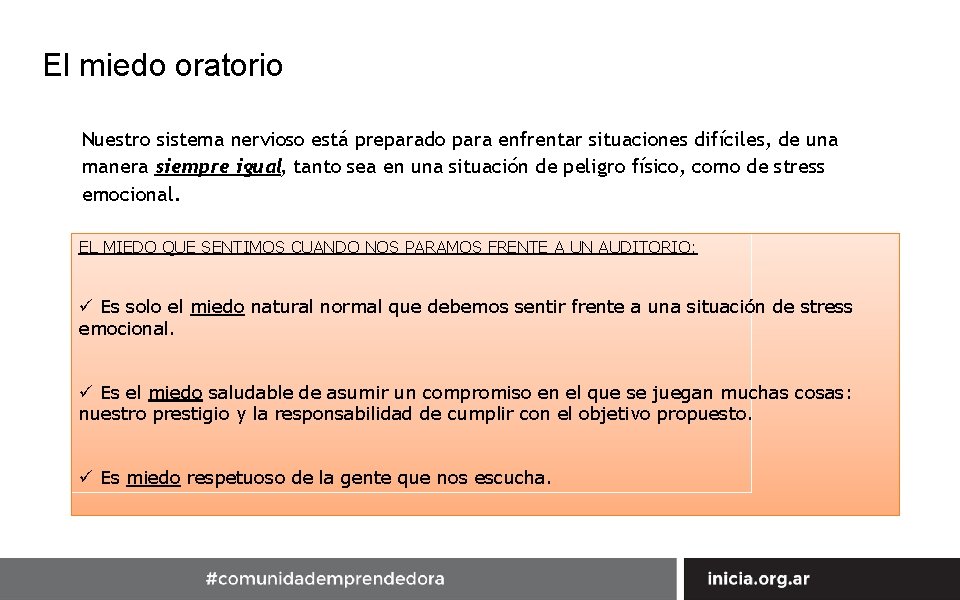 El miedo oratorio

Nuestro sistema nervioso está preparado para enfrentar situaciones difíciles, de una manera siempre igual, tanto sea en una situación de peligro físico, como de stress emocional.

EL MIEDO QUE SENTIMOS CUANDO NOS PARAMOS FRENTE A UN AUDITORIO:

✓ Es solo el miedo natural normal que debemos sentir frente a una situación de stress emocional.

✓ Es el miedo saludable de asumir un compromiso en el que se juegan muchas cosas: nuestro prestigio y la responsabilidad de cumplir con el objetivo propuesto.

✓ Es miedo respetuoso de la gente que nos escucha.

#comunidademprendedora

inicia.org.ar